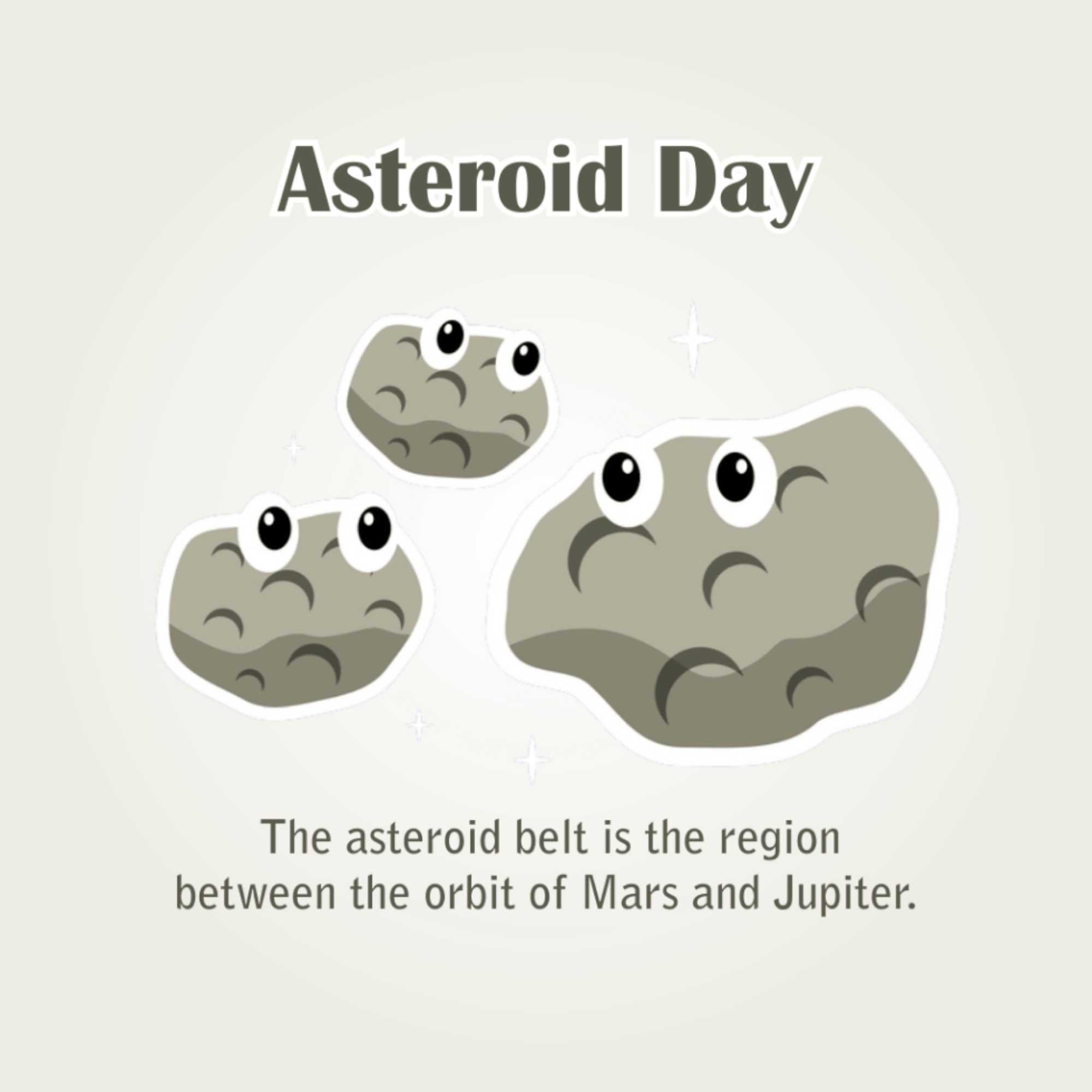 Asteroid Day

The asteroid belt is the region between the orbit of Mars and Jupiter.